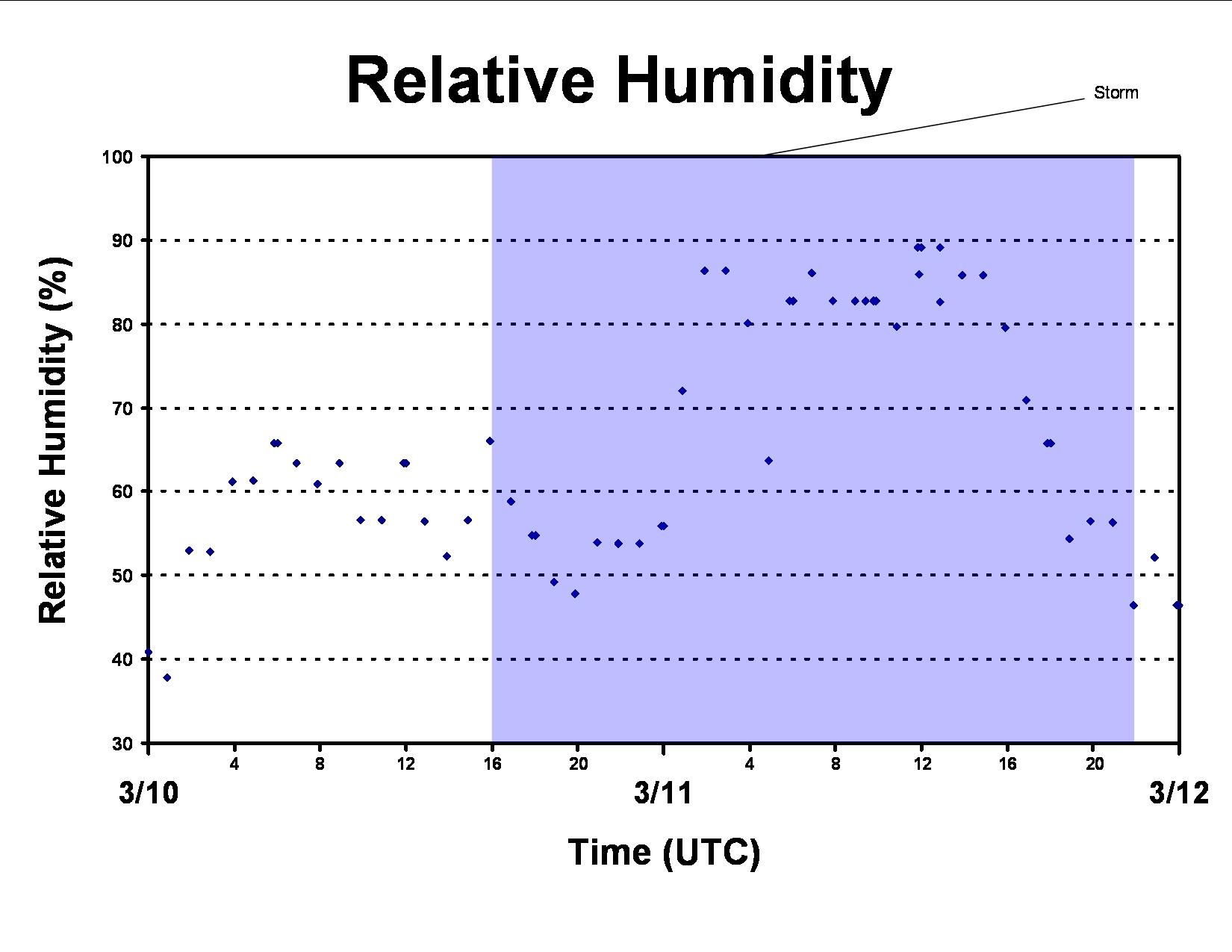 Relative Humidity

Storm

Relative Humidity (%)

100
90
80
70
60
50
40
30

4
8
12
16
20
4
8
12
16
20

3/10
3/11
3/12

Time (UTC)